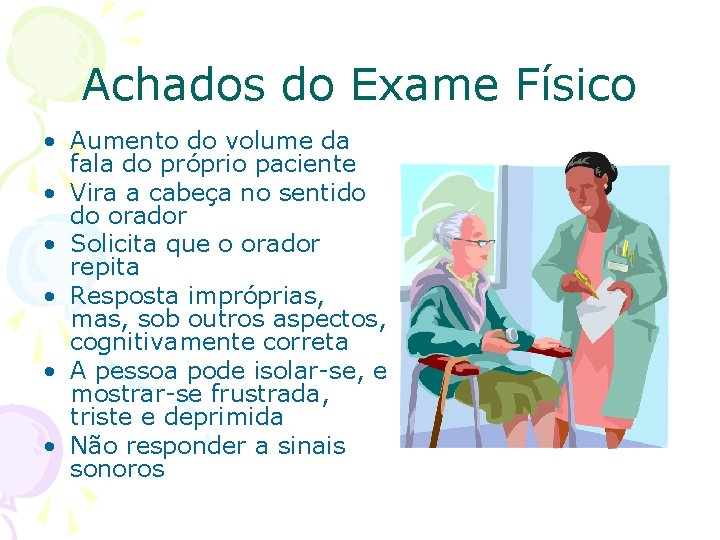 Achados do Exame Físico

• Aumento do volume da fala do próprio paciente
• Vira a cabeça no sentido do orador
• Solicita que o orador repita
• Resposta impróprias, mas, sob outros aspectos, cognitivamente correta
• A pessoa pode isolar-se, e mostrar-se frustrada, triste e deprimida
• Não responder a sinais sonoros